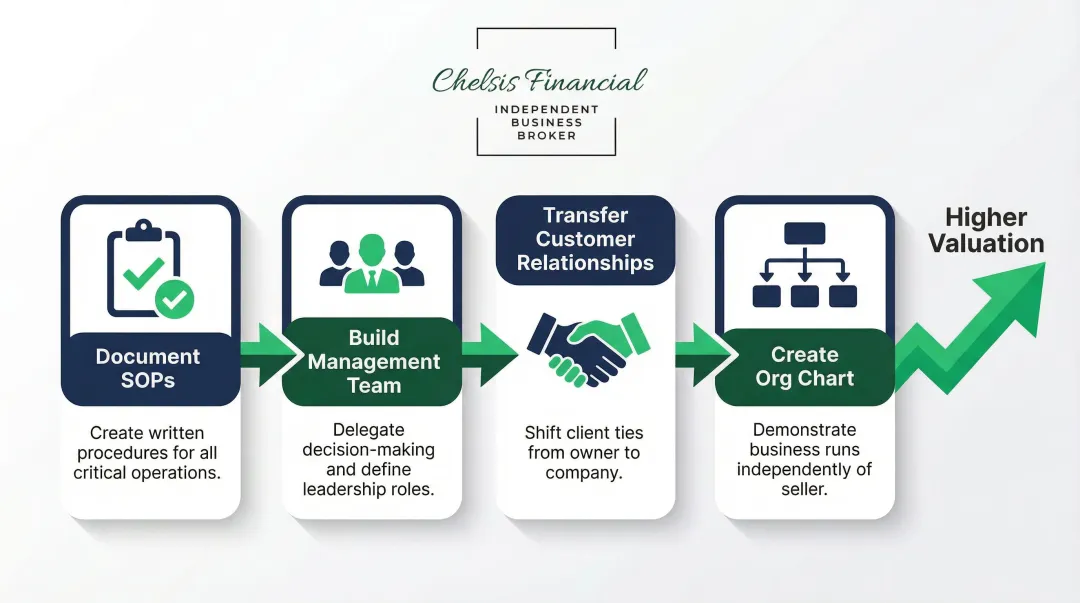 Chelsis Financial
INDEPENDENT BUSINESS BROKER

Document SOPs

Create written procedures for all critical operations.

Build Management Team

Delegate decision-making and define leadership roles.

Transfer Customer Relationships

Shift client ties from owner to company.

Create Org Chart

Demonstrate business runs independently of seller.

Higher Valuation